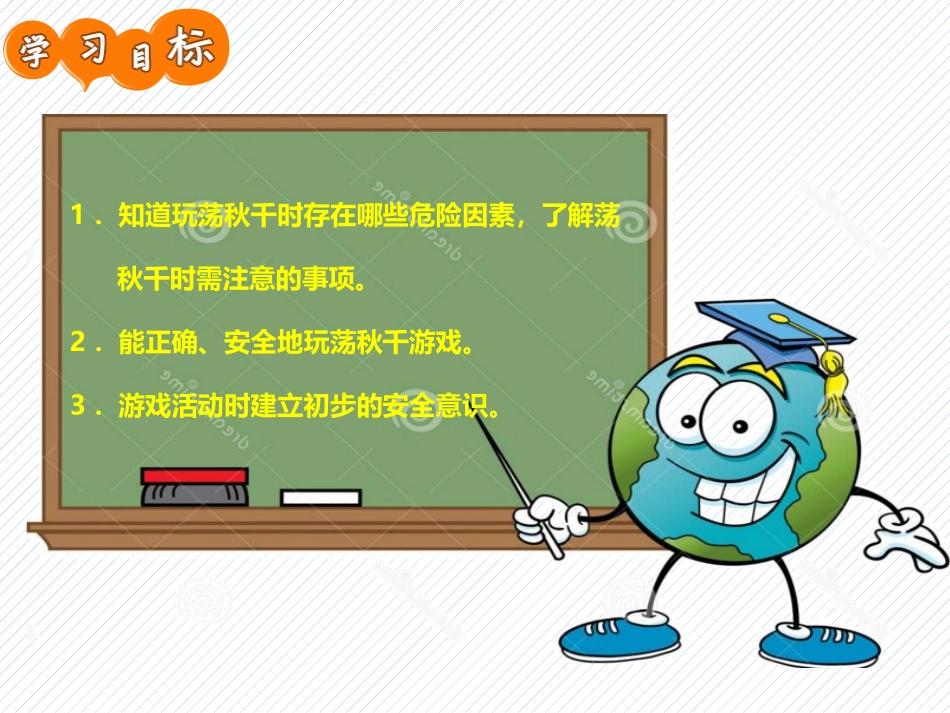 学习目标

1．知道玩荡秋千时存在哪些危险因素，了解荡秋千时需注意的事项。

2．能正确、安全地玩荡秋千游戏。

3．游戏活动时建立初步的安全意识。